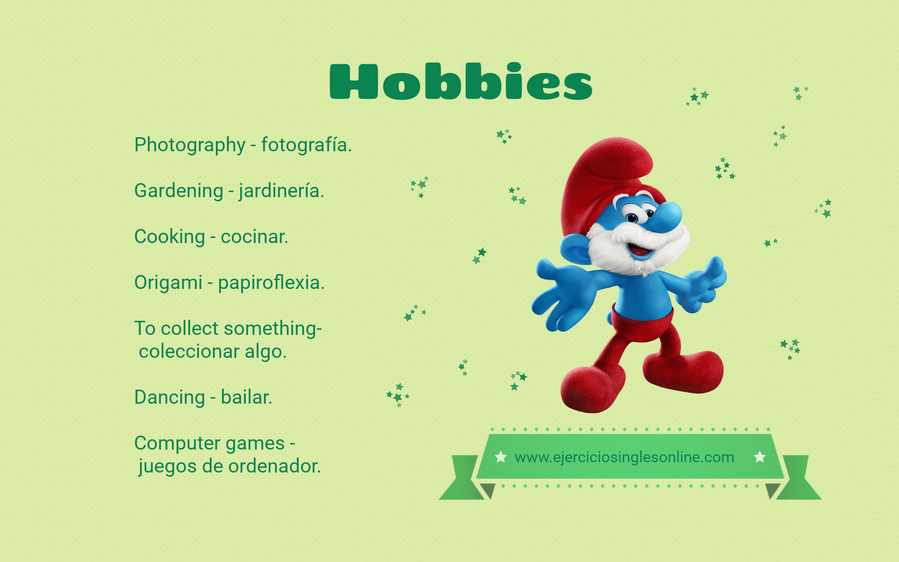 Hobbies

Photography - fotografía.

Gardening - jardinería.

Cooking - cocinar.

Origami - papiroflexia.

To collect something- coleccionar algo.

Dancing - bailar.

Computer games - juegos de ordenador.

www.ejerciciosinglesonline.com